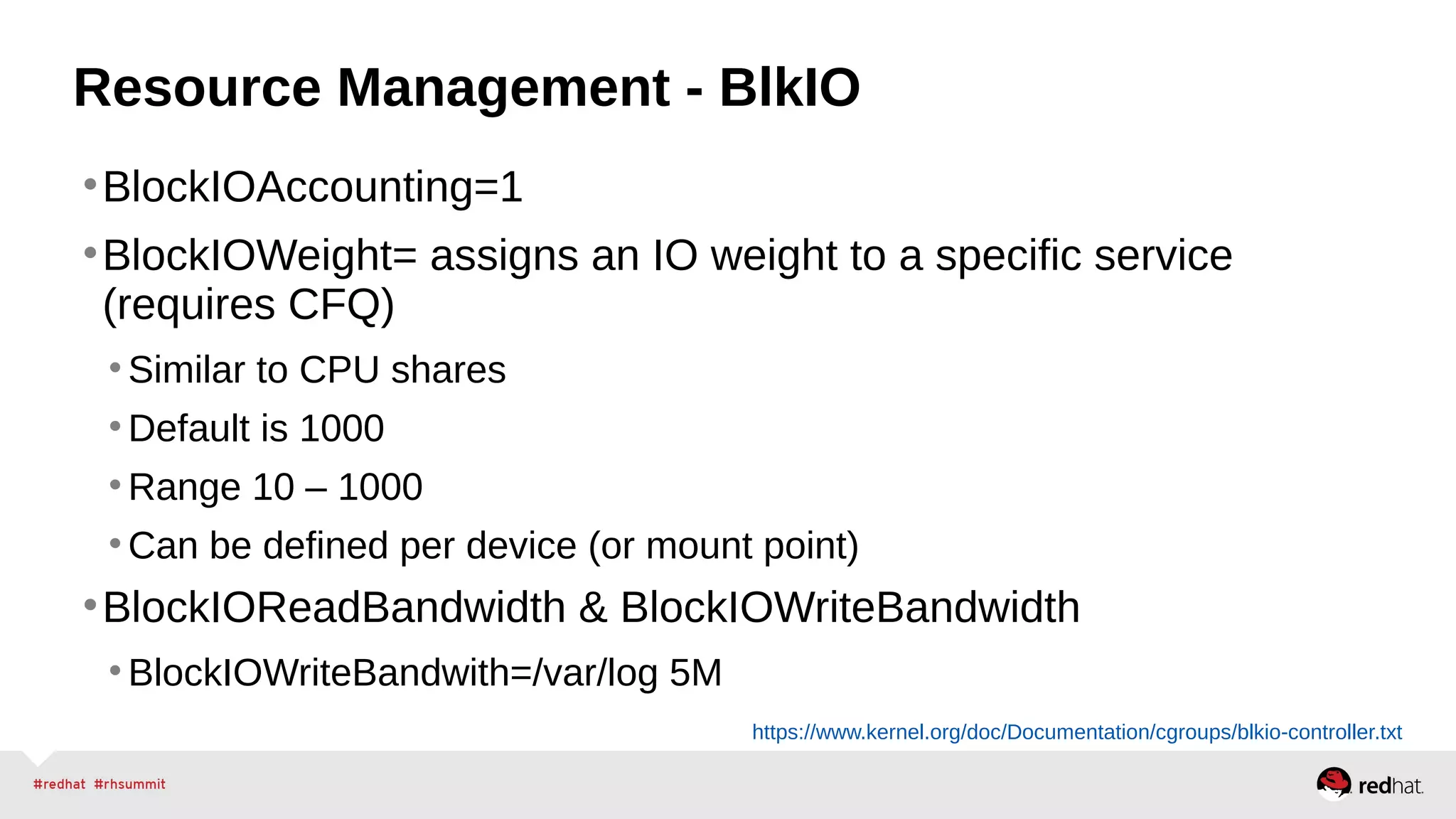 Resource Management - BlkIO

• BlockIOAccounting=1

• BlockIOWeight= assigns an IO weight to a specific service (requires CFQ)

• Similar to CPU shares

• Default is 1000

• Range 10 – 1000

• Can be defined per device (or mount point)

• BlockIOReadBandwidth & BlockIOWriteBandwidth

• BlockIOWriteBandwith=/var/log 5M

https://www.kernel.org/doc/Documentation/cgroups/blkio-controller.txt

#redhat #rhsummit

redhat.